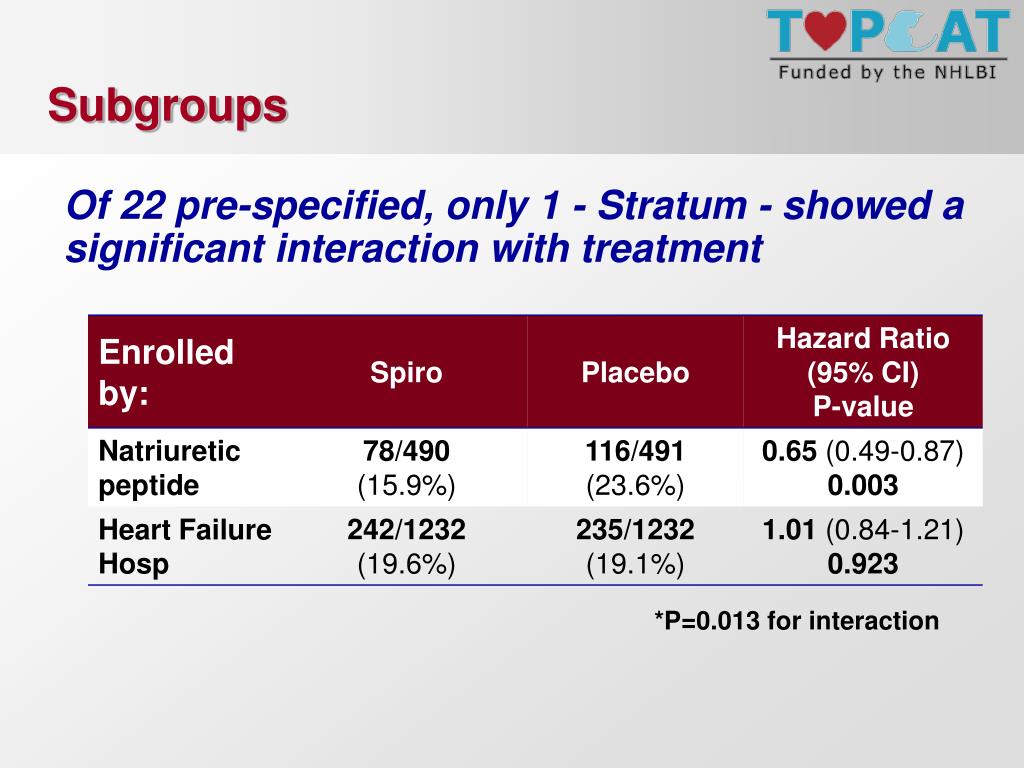 TOPCAT
Funded by the NHLBI

Subgroups

Of 22 pre-specified, only 1 - Stratum - showed a significant interaction with treatment

| Enrolled by: | Spiro | Placebo | Hazard Ratio (95% CI) P-value |
|---|---|---|---|
| Natriuretic peptide | 78/490 (15.9%) | 116/491 (23.6%) | 0.65 (0.49-0.87) 0.003 |
| Heart Failure Hosp | 242/1232 (19.6%) | 235/1232 (19.1%) | 1.01 (0.84-1.21) 0.923 |

*P=0.013 for interaction